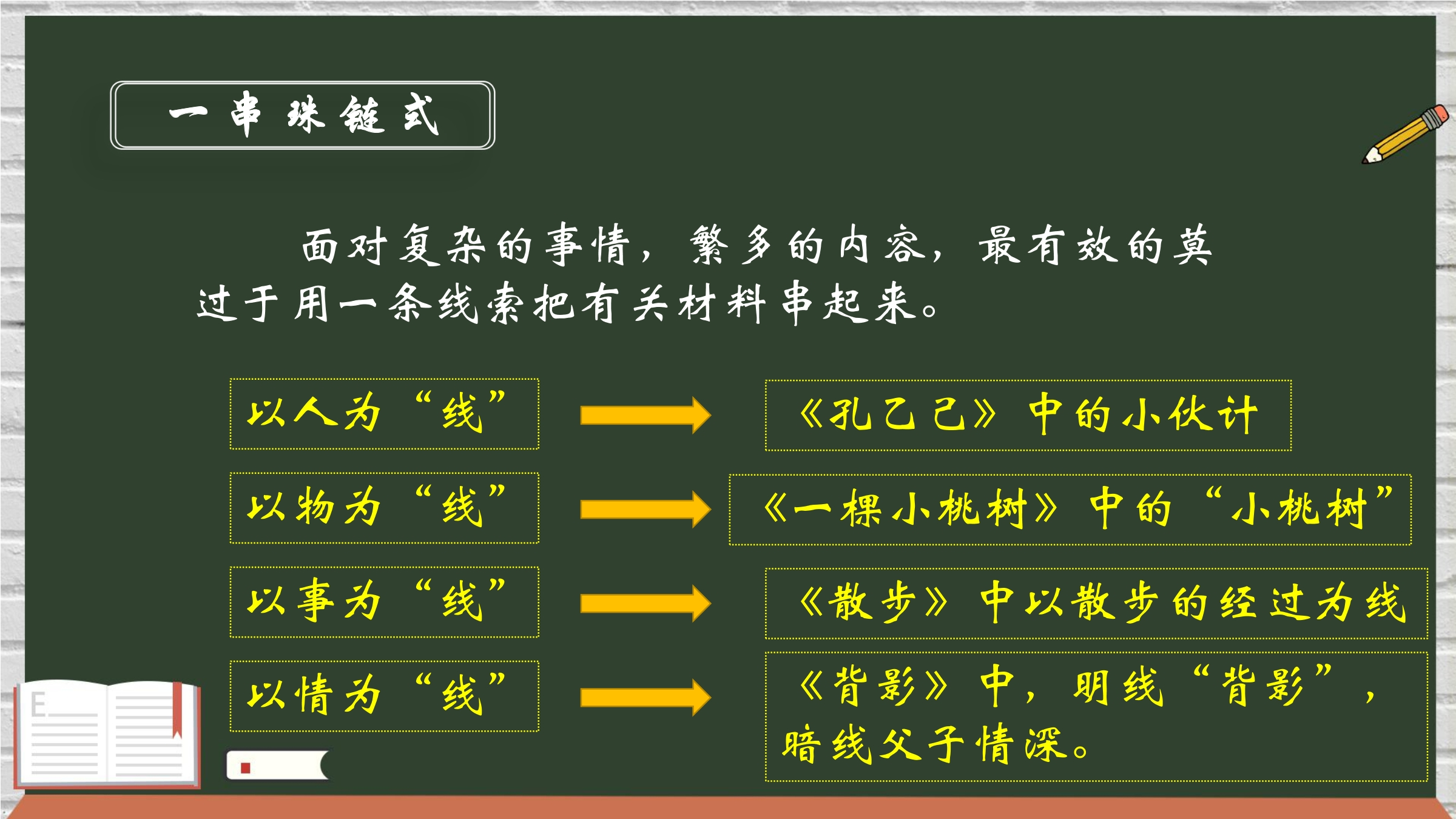 一串珠链式

面对复杂的事情，繁多的内容，最有效的莫过于用一条线索把有关材料串起来。

以人为“线” 《孔乙己》中的小伙计

以物为“线” 《一棵小桃树》中的“小桃树”

以事为“线” 《散步》中以散步的经过为线

以情为“线” 《背影》中，明线“背影”，暗线父子情深。

E